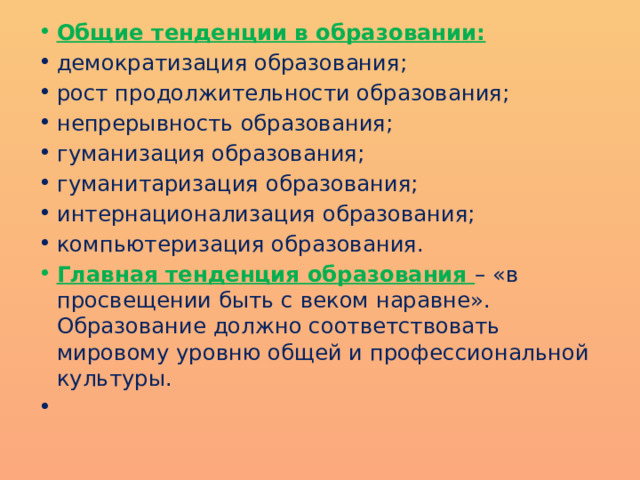 • Общие тенденции в образовании:
• демократизация образования;
• рост продолжительности образования;
• непрерывность образования;
• гуманизация образования;
• гуманитаризация образования;
• интернационализация образования;
• компьютеризация образования.
• Главная тенденция образования – «в просвещении быть с веком наравне». Образование должно соответствовать мировому уровню общей и профессиональной культуры.
•